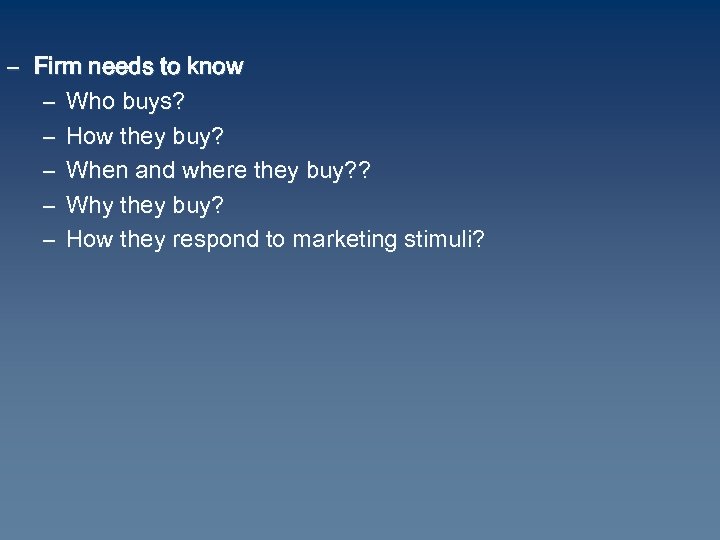 – Firm needs to know
– Who buys?
– How they buy?
– When and where they buy??
– Why they buy?
– How they respond to marketing stimuli?